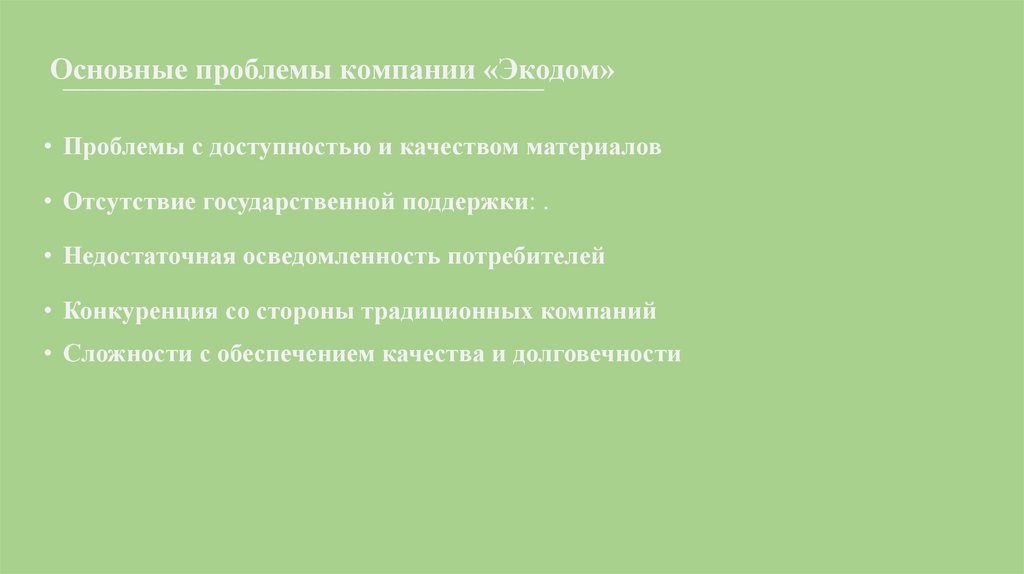 Основные проблемы компании «Экодом»

• Проблемы с доступностью и качеством материалов
• Отсутствие государственной поддержки: .
• Недостаточная осведомленность потребителей
• Конкуренция со стороны традиционных компаний
• Сложности с обеспечением качества и долговечности